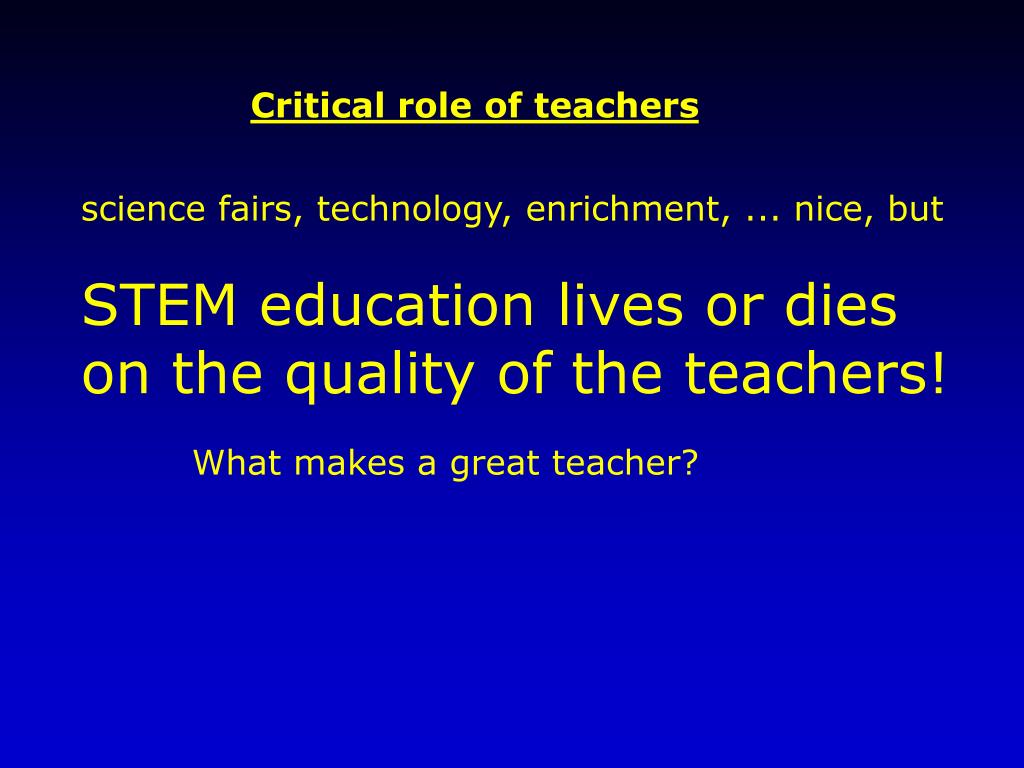 Critical role of teachers

science fairs, technology, enrichment, ... nice, but

STEM education lives or dies on the quality of the teachers!

What makes a great teacher?